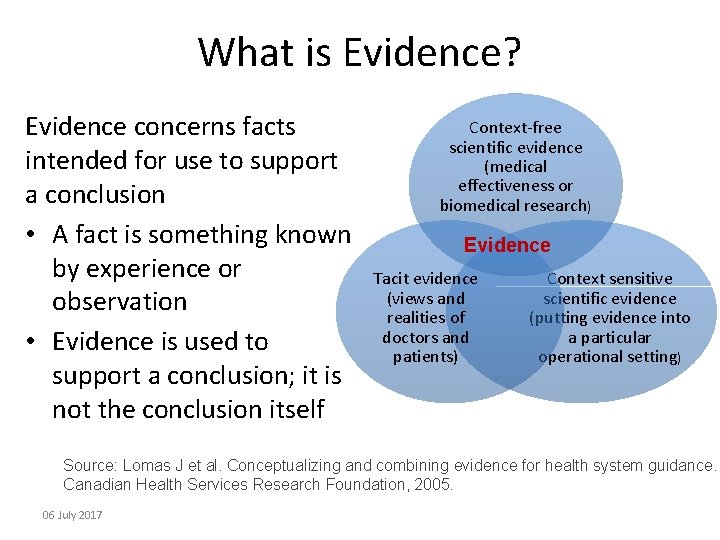 What is Evidence?

Evidence concerns facts intended for use to support a conclusion

• A fact is something known by experience or observation

• Evidence is used to support a conclusion; it is not the conclusion itself

Context-free scientific evidence (medical effectiveness or biomedical research)

Evidence

Tacit evidence (views and realities of doctors and patients)

Context sensitive scientific evidence (putting evidence into a particular operational setting)

Source: Lomas J et al. Conceptualizing and combining evidence for health system guidance. Canadian Health Services Research Foundation, 2005.

06 July 2017